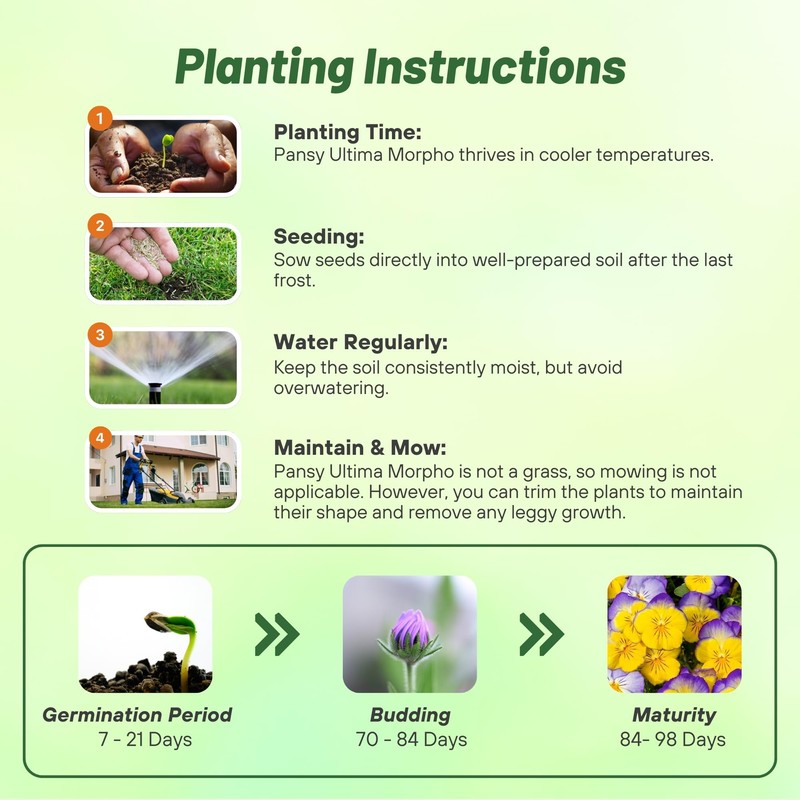 Planting Instructions

1

Planting Time:
Pansy Ultima Morpho thrives in cooler temperatures.

2

Seeding:
Sow seeds directly into well-prepared soil after the last frost.

3

Water Regularly:
Keep the soil consistently moist, but avoid overwatering.

4

Maintain & Mow:
Pansy Ultima Morpho is not a grass, so mowing is not applicable. However, you can trim the plants to maintain their shape and remove any leggy growth.

Germination Period
7 - 21 Days

Budding
70 - 84 Days

Maturity
84- 98 Days